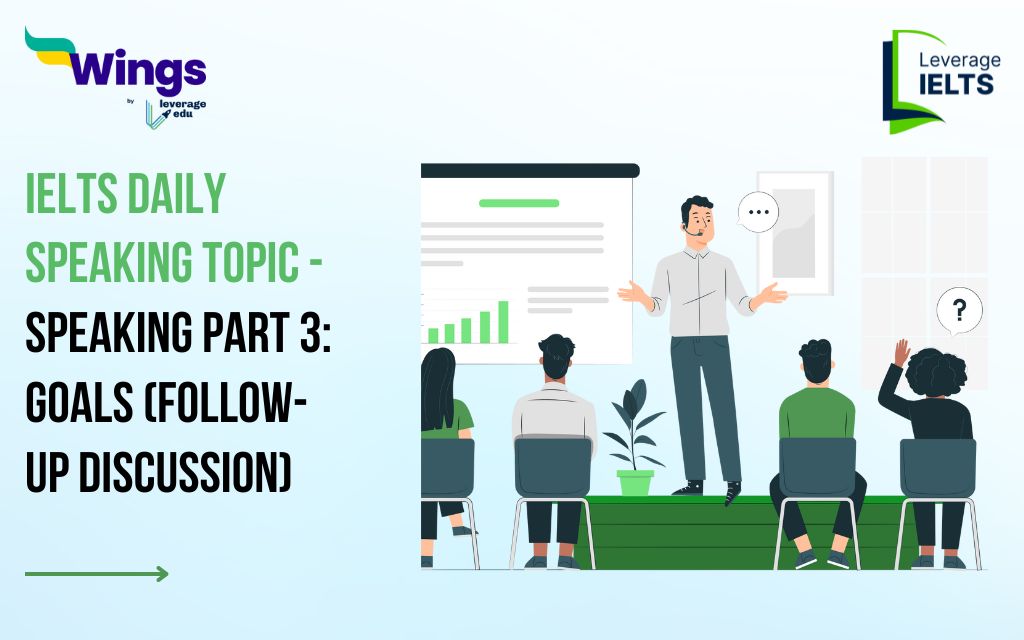 Wings
by leverage edu

Leverage IELTS

IELTS DAILY SPEAKING TOPIC - SPEAKING PART 3: GOALS (FOLLOW-UP DISCUSSION)

...

?